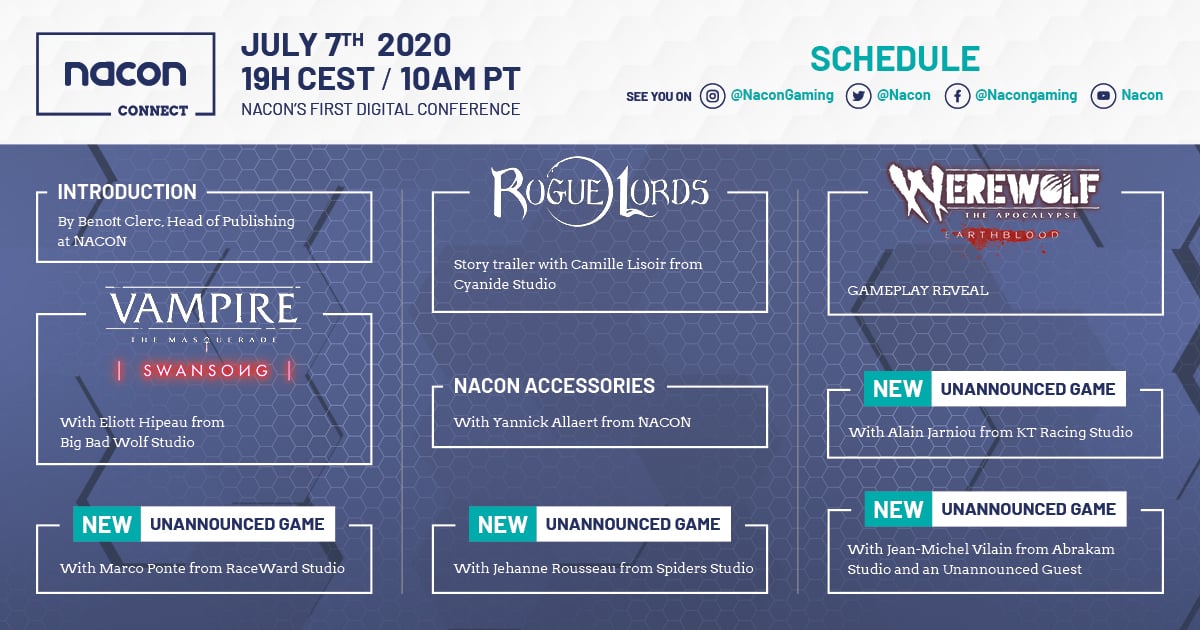 nacon
CONNECT

JULY 7TH 2020
19H CEST / 10AM PT
NACON'S FIRST DIGITAL CONFERENCE

SCHEDULE
SEE YOU ON @NaconGaming @Nacon @Nacongaming Nacon

INTRODUCTION
By Benoît Clerc, Head of Publishing at NACON

VAMPIRE
THE MASQUERADE
SWANSONG
With Eliott Hipeau from Big Bad Wolf Studio

NEW UNANNOUNCED GAME
With Marco Ponte from RaceWard Studio

ROGUE LORDS
Story trailer with Camille Lisoir from Cyanide Studio

NACON ACCESSORIES
With Yannick Allaert from NACON

NEW UNANNOUNCED GAME
With Jehanne Rousseau from Spiders Studio

WEREWOLF
THE APOCALYPSE
EARTHBLOOD
GAMEPLAY REVEAL

NEW UNANNOUNCED GAME
With Alain Jarniou from KT Racing Studio

NEW UNANNOUNCED GAME
With Jean-Michel Vilain from Abrakam Studio and an Unannounced Guest